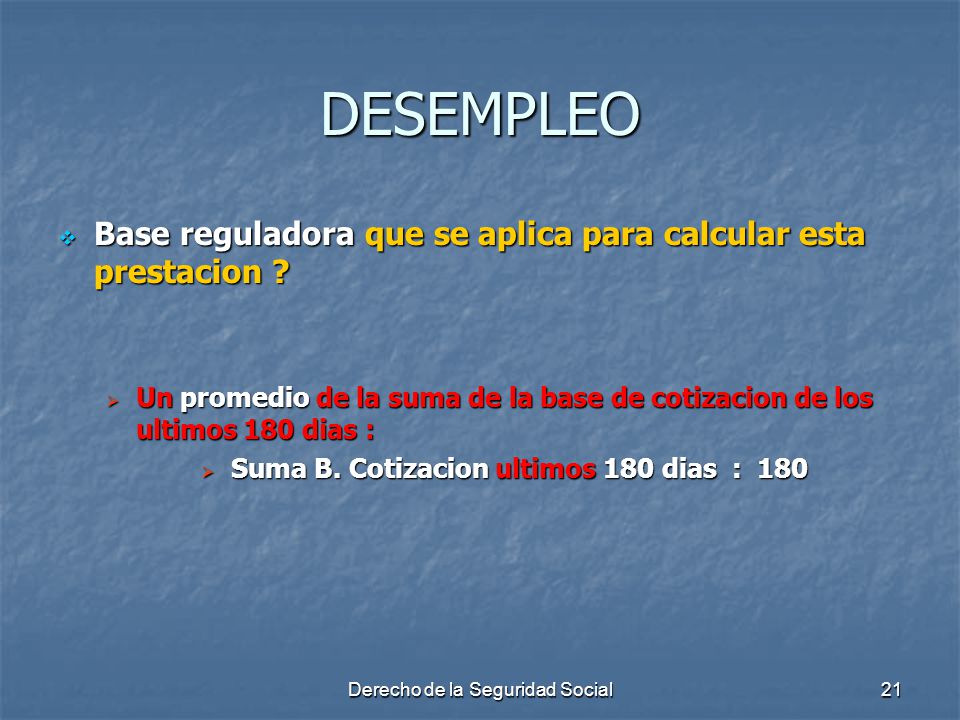 DESEMPLEO

Base reguladora que se aplica para calcular esta prestacion ?

Un promedio de la suma de la base de cotizacion de los ultimos 180 dias :

Suma B. Cotizacion ultimos 180 dias : 180

Derecho de la Seguridad Social

21